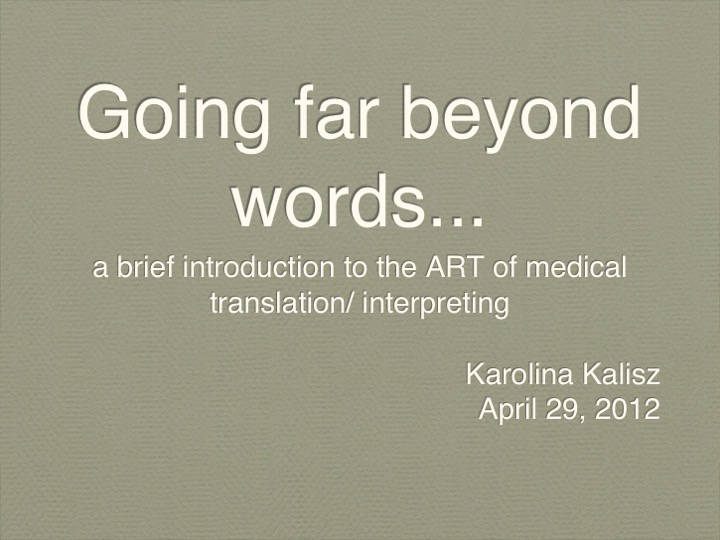 Going far beyond words...

a brief introduction to the ART of medical translation/ interpreting

Karolina Kalisz
April 29, 2012